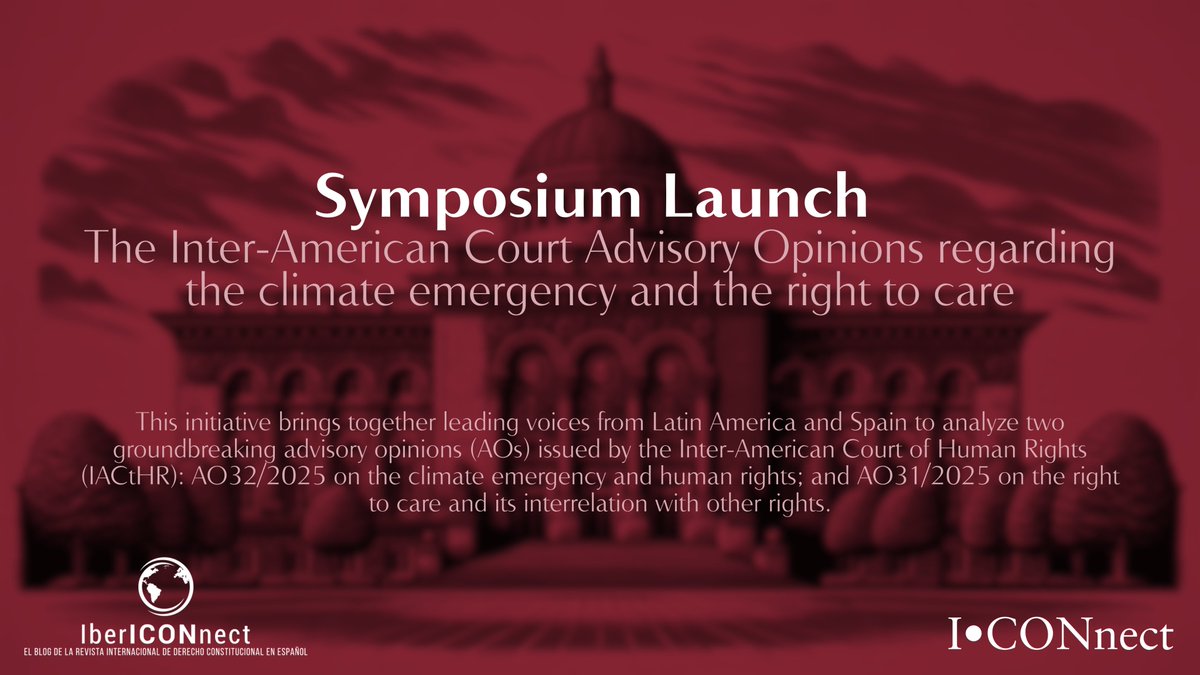 Symposium Launch
The Inter-American Court Advisory Opinions regarding the climate emergency and the right to care

This initiative brings together leading voices from Latin America and Spain to analyze two groundbreaking advisory opinions (AOs) issued by the Inter-American Court of Human Rights (IACtHR): AO32/2025 on the climate emergency and human rights; and AO31/2025 on the right to care and its interrelation with other rights.

IberICONnect
EL BLOG DE LA REVISTA INTERNACIONAL DE DERECHO CONSTITUCIONAL EN ESPAÑOL

I•CONnect